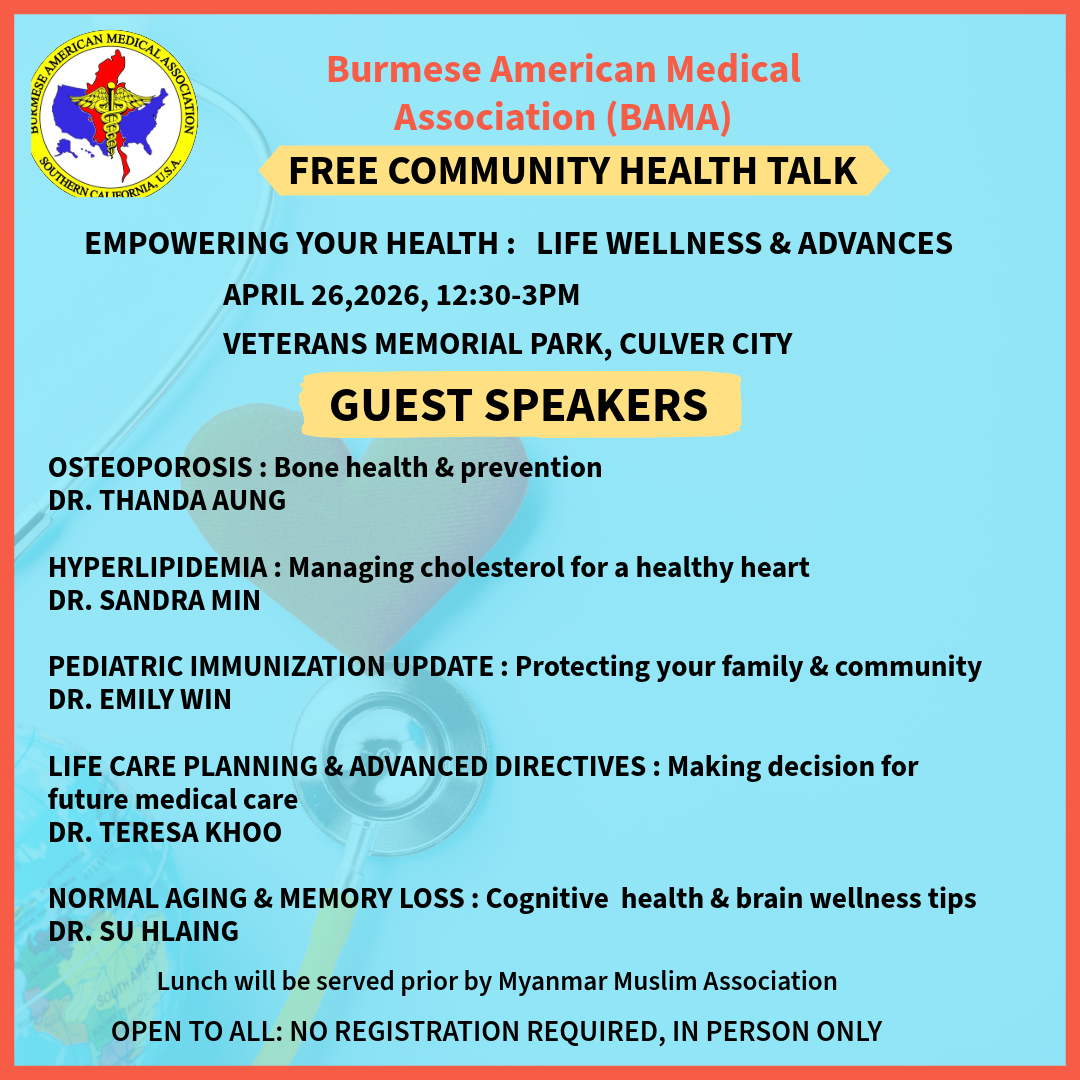 BURMESE AMERICAN MEDICAL ASSOCIATION
SOUTHERN CALIFORNIA, U.S.A.

Burmese American Medical Association (BAMA)

FREE COMMUNITY HEALTH TALK

EMPOWERING YOUR HEALTH : LIFE WELLNESS & ADVANCES

APRIL 26,2026, 12:30-3PM

VETERANS MEMORIAL PARK, CULVER CITY

GUEST SPEAKERS

OSTEOPOROSIS : Bone health & prevention
DR. THANDA AUNG

HYPERLIPIDEMIA : Managing cholesterol for a healthy heart
DR. SANDRA MIN

PEDIATRIC IMMUNIZATION UPDATE : Protecting your family & community
DR. EMILY WIN

LIFE CARE PLANNING & ADVANCED DIRECTIVES : Making decision for future medical care
DR. TERESA KHOO

NORMAL AGING & MEMORY LOSS : Cognitive health & brain wellness tips
DR. SU HLAING

Lunch will be served prior by Myanmar Muslim Association

OPEN TO ALL: NO REGISTRATION REQUIRED, IN PERSON ONLY